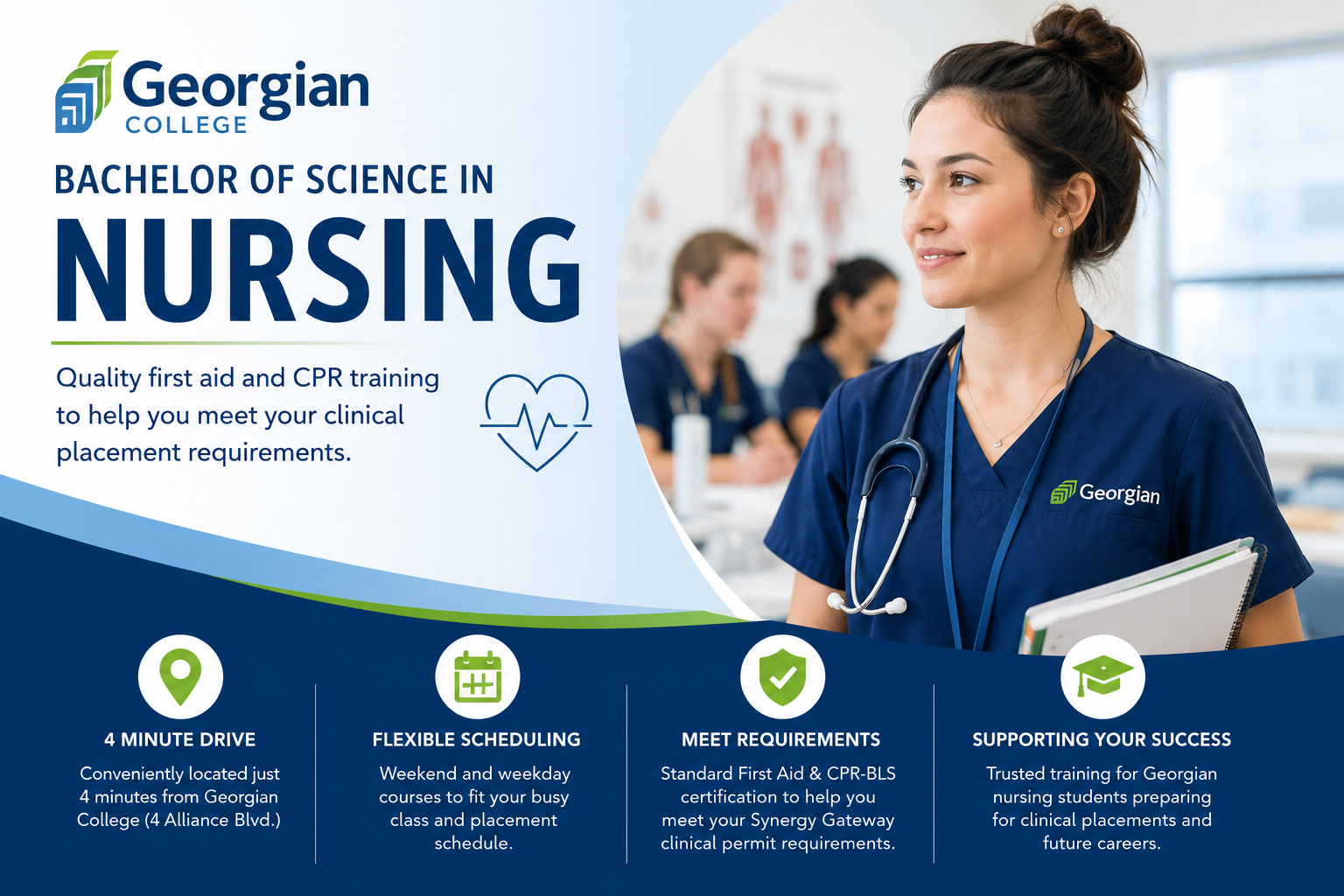 Georgian COLLEGE

BACHELOR OF SCIENCE IN

NURSING

Quality first aid and CPR training to help you meet your clinical placement requirements.

Georgian

4 MINUTE DRIVE

Conveniently located just 4 minutes from Georgian College (4 Alliance Blvd.)

FLEXIBLE SCHEDULING

Weekend and weekday courses to fit your busy class and placement schedule.

MEET REQUIREMENTS

Standard First Aid & CPR-BLS certification to help you meet your Synergy Gateway clinical permit requirements.

SUPPORTING YOUR SUCCESS

Trusted training for Georgian nursing students preparing for clinical placements and future careers.